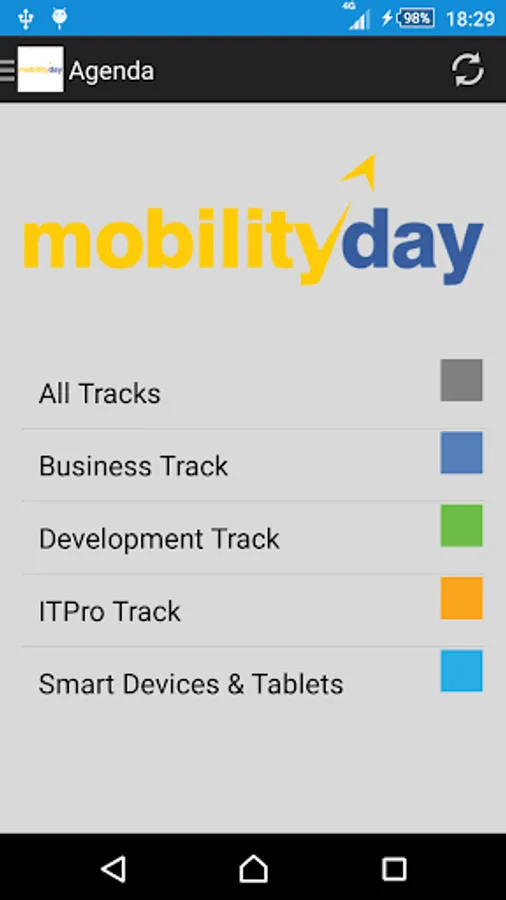 4G 98% 18:29

mobilityday Agenda

mobilityday

All Tracks

Business Track

Development Track

ITPro Track

Smart Devices & Tablets